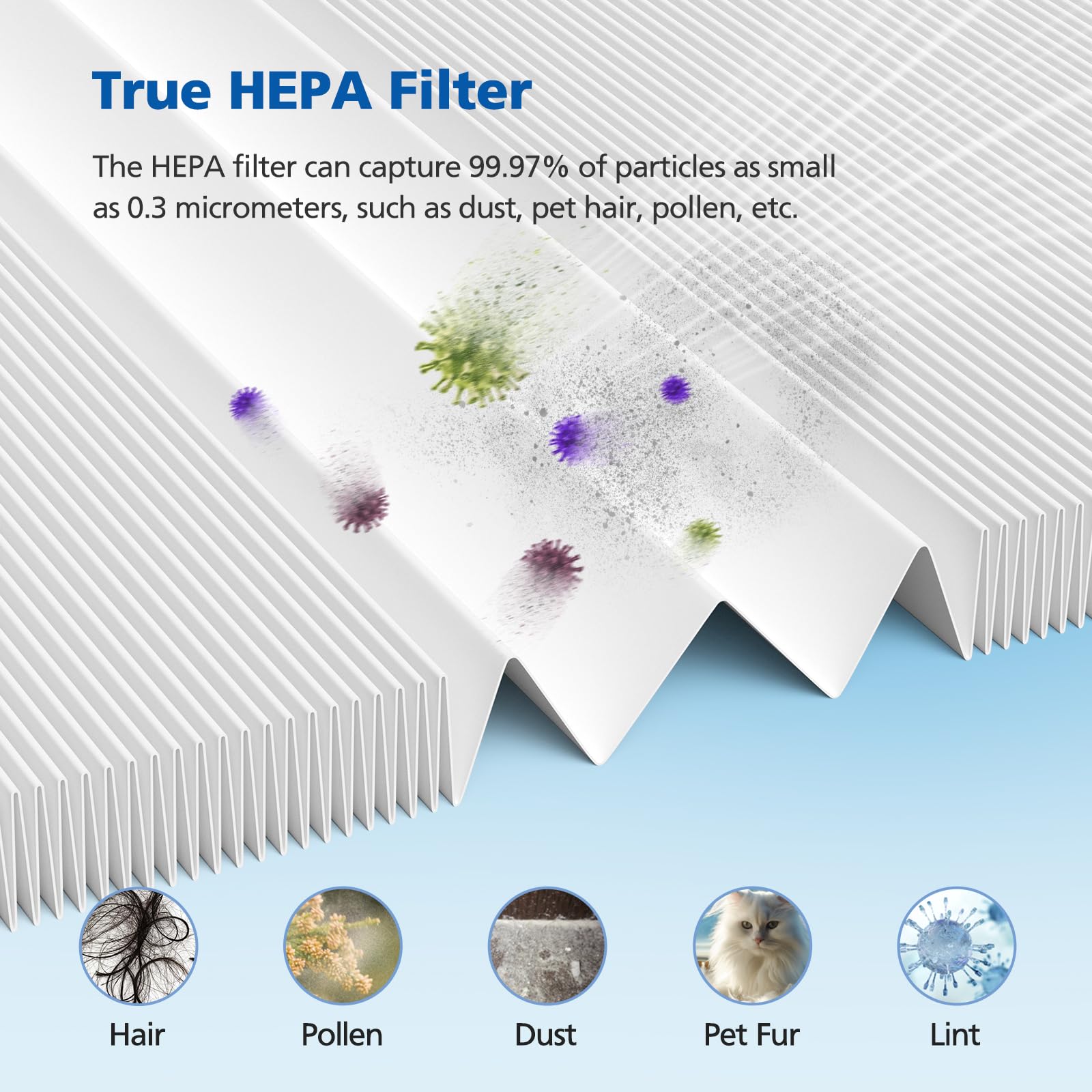 True HEPA Filter

The HEPA filter can capture 99.97% of particles as small as 0.3 micrometers, such as dust, pet hair, pollen, etc.

Hair

Pollen

Dust

Pet Fur

Lint